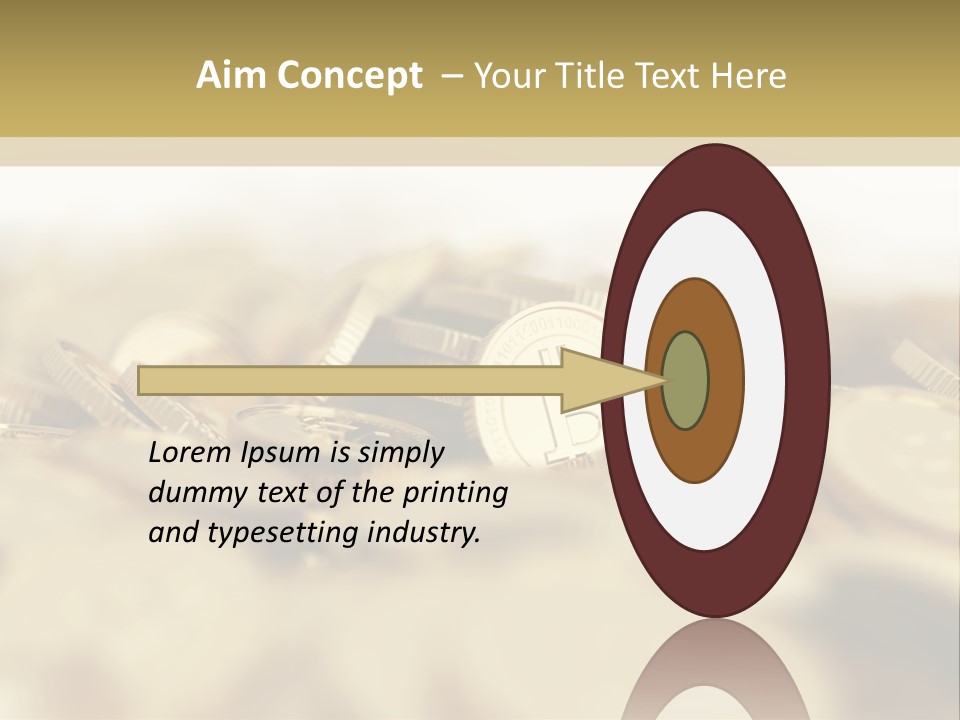 Aim Concept – Your Title Text Here

Lorem Ipsum is simply dummy text of the printing and typesetting industry.